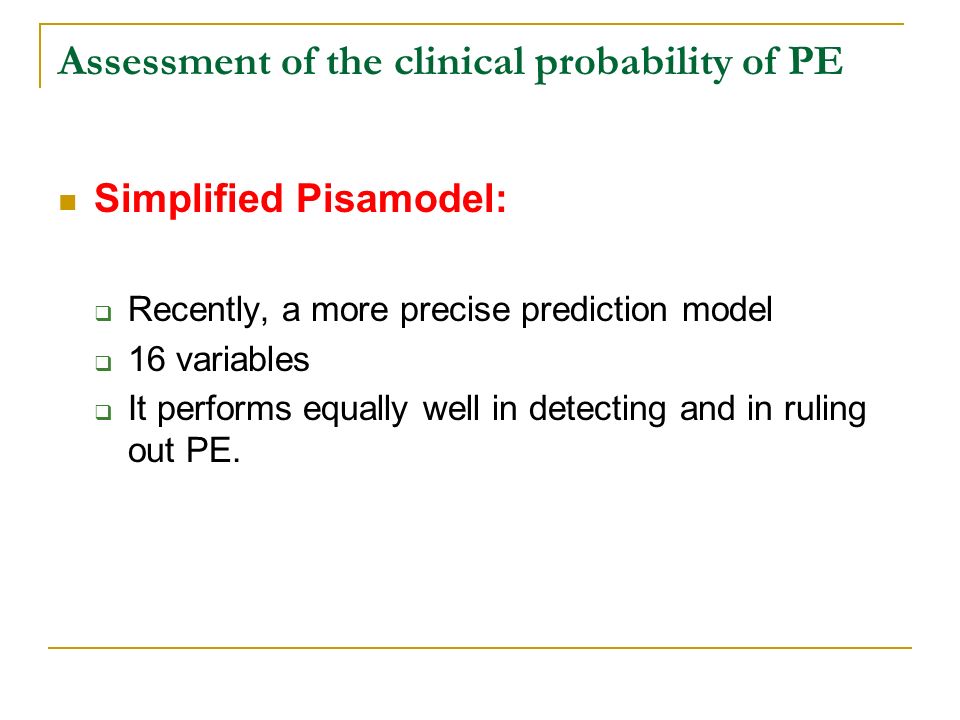 Assessment of the clinical probability of PE

Simplified Pisamodel:

Recently, a more precise prediction model

16 variables

It performs equally well in detecting and in ruling out PE.